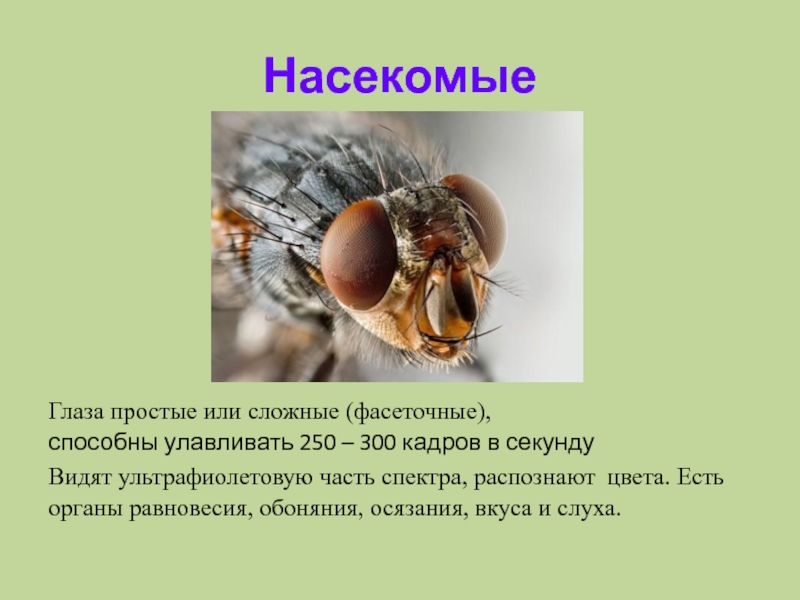 Насекомые

Глаза простые или сложные (фасеточные), способны улавливать 250 – 300 кадров в секунду

Видят ультрафиолетовую часть спектра, распознают цвета. Есть органы равновесия, обоняния, осязания, вкуса и слуха.